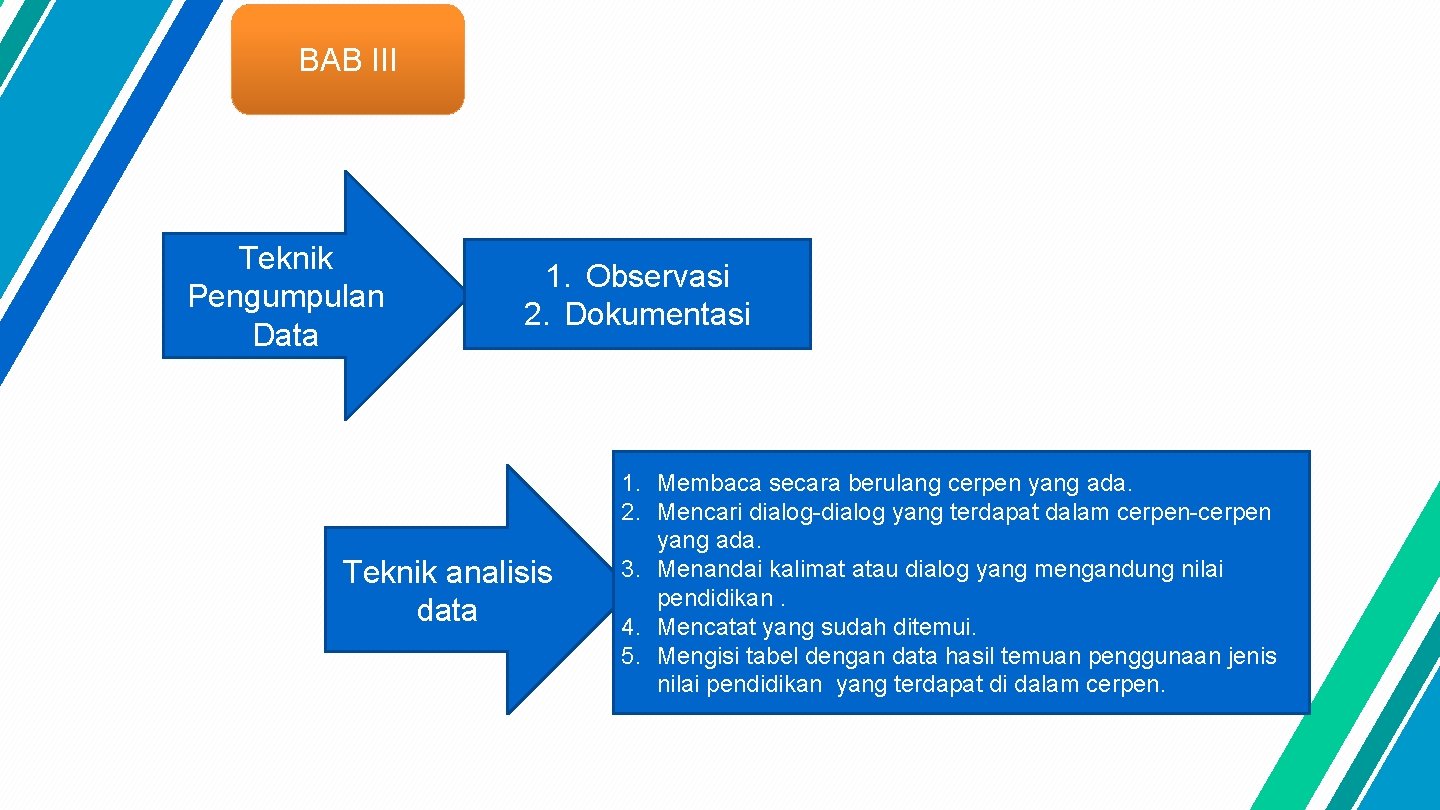 BAB III

Teknik Pengumpulan Data

1. Observasi
2. Dokumentasi

Teknik analisis data

1. Membaca secara berulang cerpen yang ada.
2. Mencari dialog-dialog yang terdapat dalam cerpen-cerpen yang ada.
3. Menandai kalimat atau dialog yang mengandung nilai pendidikan .
4. Mencatat yang sudah ditemui.
5. Mengisi tabel dengan data hasil temuan penggunaan jenis nilai pendidikan yang terdapat di dalam cerpen.